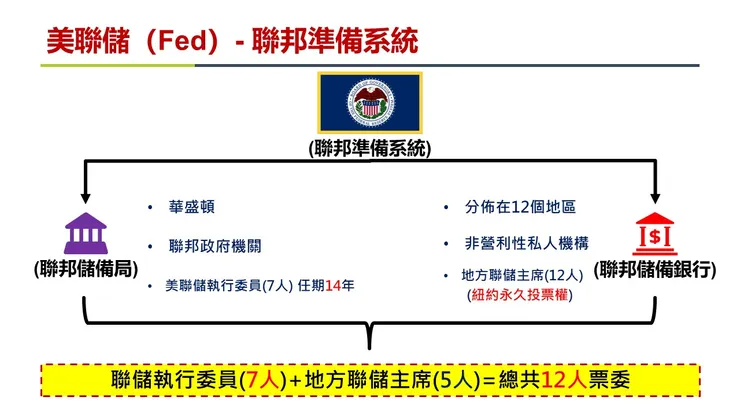 美聯儲（Fed）- 聯邦準備系統

(聯邦準備系統)

(聯邦儲備局)

• 華盛頓

• 聯邦政府機關

• 美聯儲執行委員(7人) 任期14年

• 分佈在12個地區

• 非營利性私人機構

• 地方聯儲主席(12人)
(紐約永久投票權)

$

(聯邦儲備銀行)

聯儲執行委員(7人)+地方聯儲主席(5人)=總共12人票委